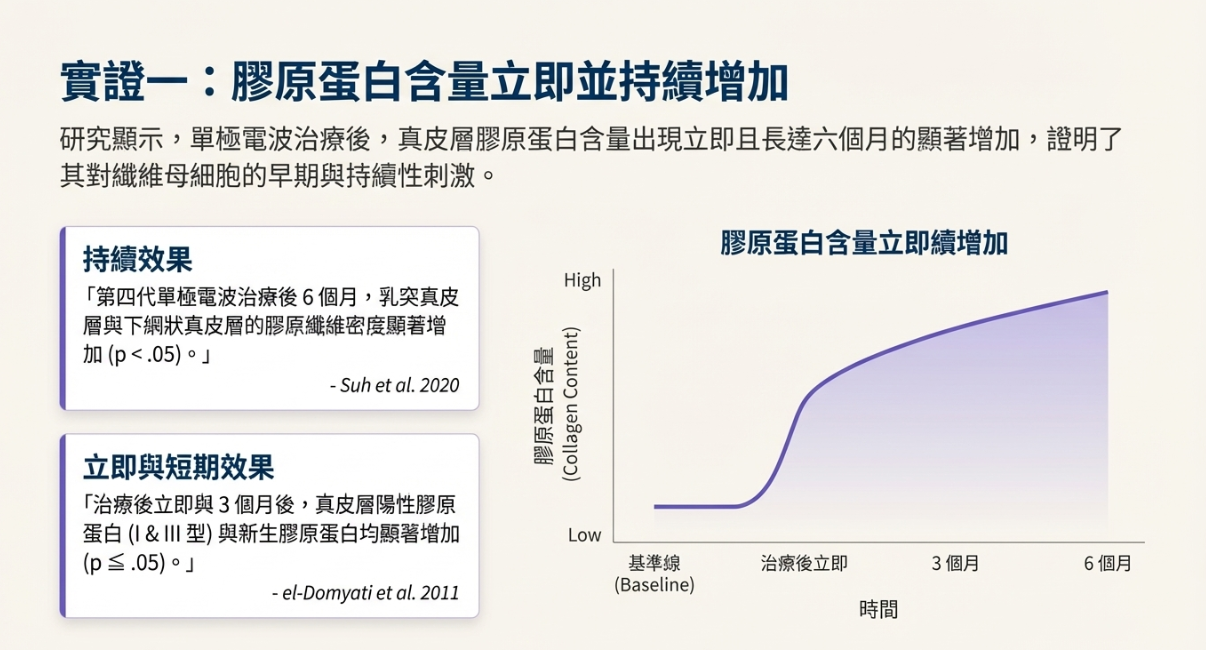 實證一：膠原蛋白含量立即並持續增加

研究顯示，單極電波治療後，真皮層膠原蛋白含量出現立即且長達六個月的顯著增加，證明了其對纖維母細胞的早期與持續性刺激。

持續效果

「第四代單極電波治療後 6 個月，乳突真皮層與下網狀真皮層的膠原纖維密度顯著增加 (p < .05)。」

- Suh et al. 2020

立即與短期效果

「治療後立即與 3 個月後，真皮層陽性膠原蛋白 (I & III 型) 與新生膠原蛋白均顯著增加 (p ≦ .05)。」

- el-Domyati et al. 2011

膠原蛋白含量立即續增加

High

Low

膠原蛋白含量 (Collagen Content)

基準線 (Baseline)

治療後立即

3 個月

6 個月

時間